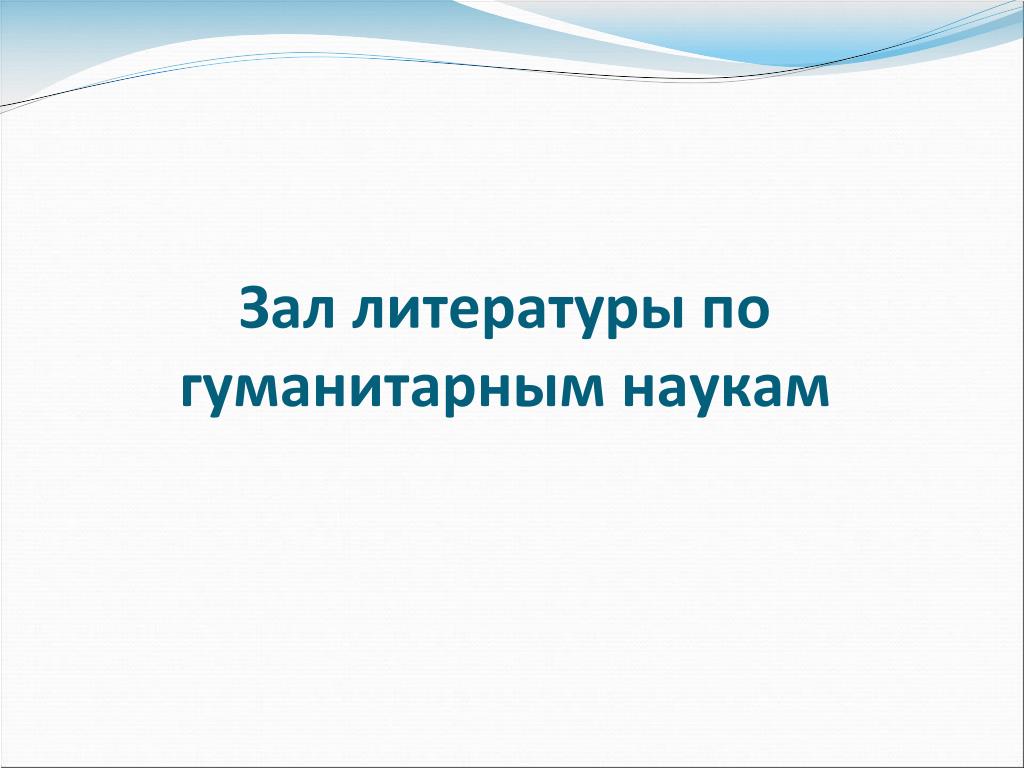 Зал литературы по гуманитарным наукам